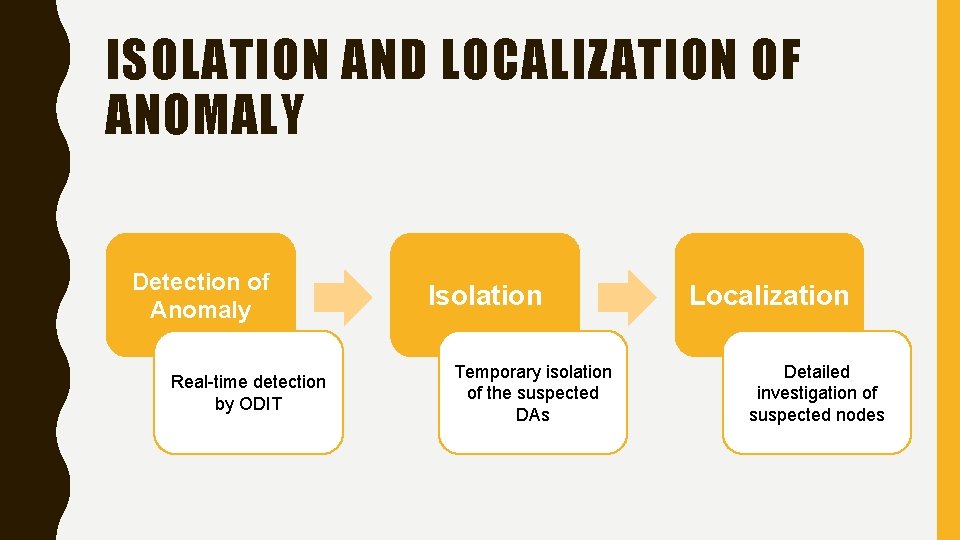 ISOLATION AND LOCALIZATION OF ANOMALY

Detection of Anomaly

Real-time detection by ODIT

Isolation

Temporary isolation of the suspected DAs

Localization

Detailed investigation of suspected nodes